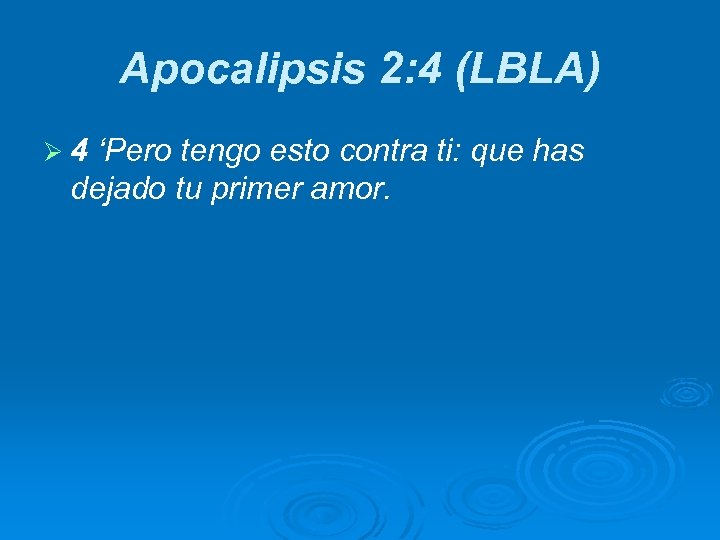 Apocalipsis 2:4 (LBLA)

➢ 4 ‘Pero tengo esto contra ti: que has dejado tu primer amor.